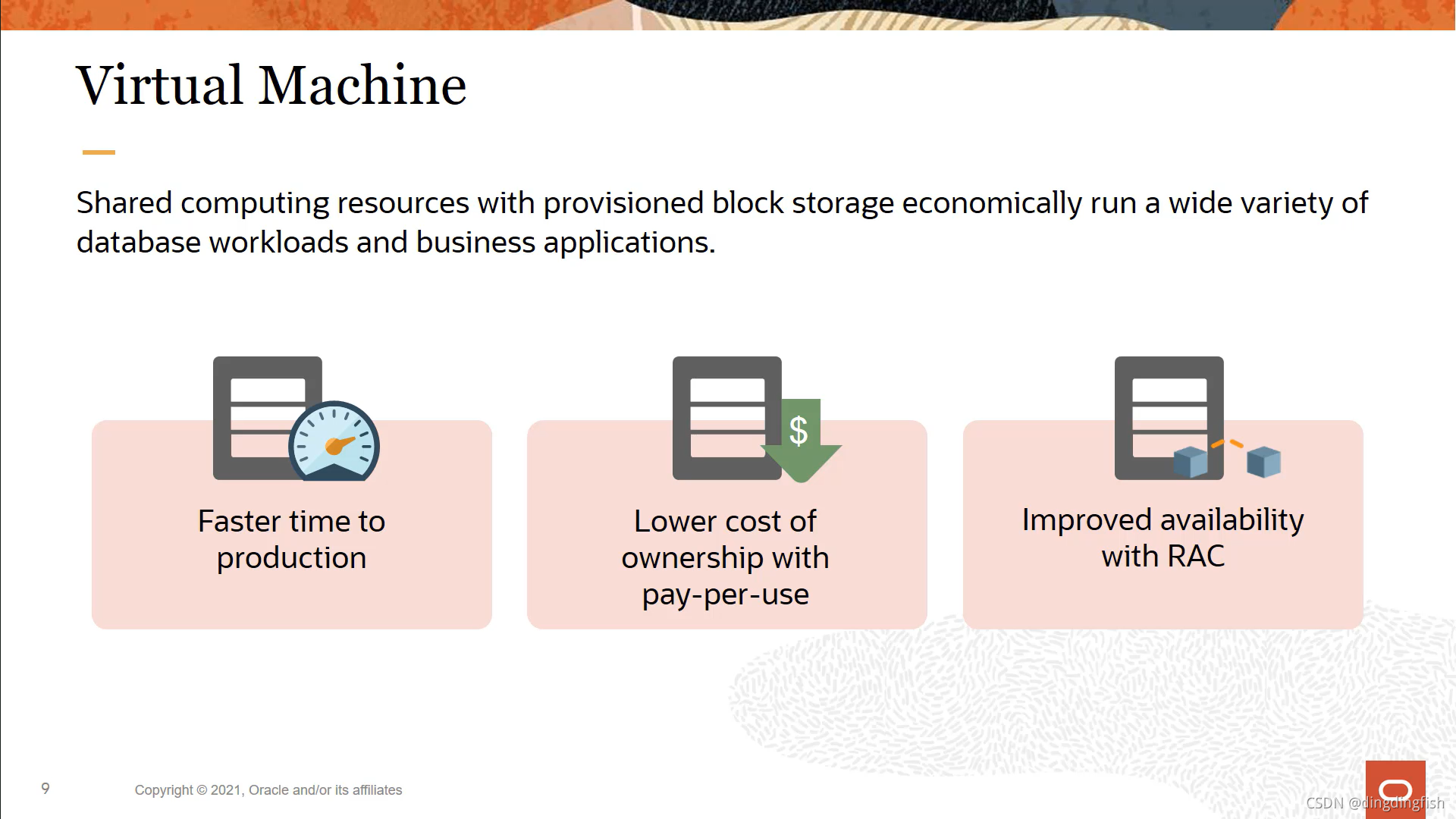 Virtual Machine

Shared computing resources with provisioned block storage economically run a wide variety of database workloads and business applications.

$

Faster time to production

Lower cost of ownership with pay-per-use

Improved availability with RAC

9

Copyright © 2021, Oracle and/or its affiliates

CSDN @dingdingfish